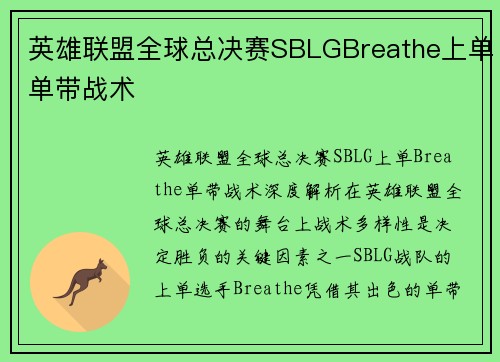 英雄联盟全球总决赛SBLGBreathe上单单带战术

英雄联盟全球总决赛SBLG上单Breathe单带战术深度解析在英雄联盟全球总决赛的舞台上战术多样性是决定胜负的关键因素之一SBLG战队的上单选手Breathe凭借其出色的单带